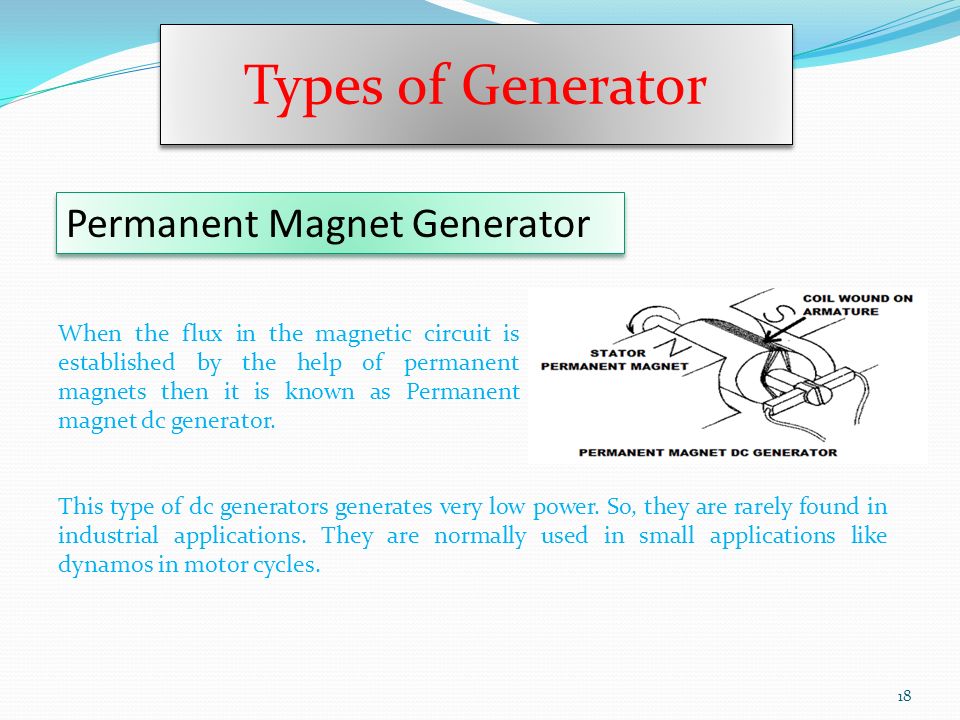 Types of Generator

Permanent Magnet Generator

When the flux in the magnetic circuit is established by the help of permanent magnets then it is known as Permanent magnet dc generator.

COIL WOUND ON ARMATURE

S

N

STATOR PERMANENT MAGNET

PERMANENT MAGNET DC GENERATOR

This type of dc generators generates very low power. So, they are rarely found in industrial applications. They are normally used in small applications like dynamos in motor cycles.

18